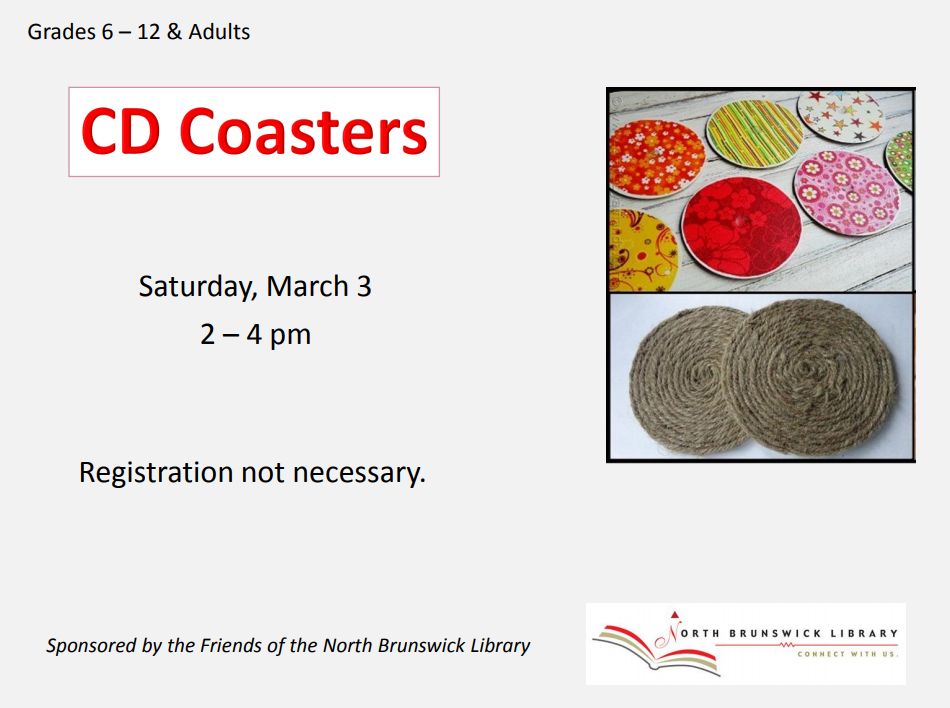 Grades 6 – 12 & Adults

CD Coasters

Saturday, March 3

2 – 4 pm

Registration not necessary.

Sponsored by the Friends of the North Brunswick Library

NORTH BRUNSWICK LIBRARY

CONNECT WITH US.